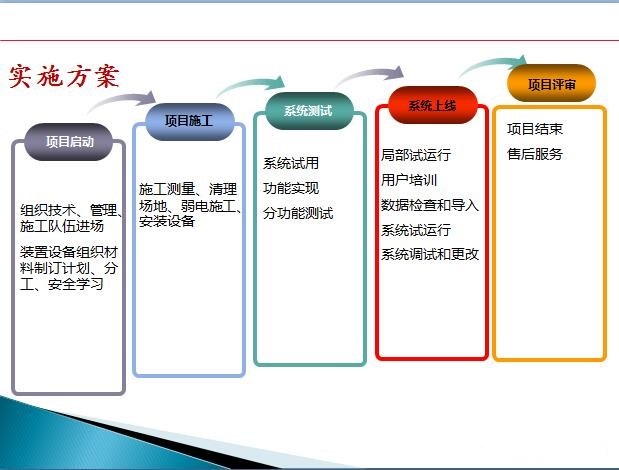 实施方案

项目启动

组织技术、管理、施工队伍进场

装置设备组织材料制订计划、分工、安全学习

项目施工

施工测量、清理场地、弱电施工、安装设备

系统测试

系统试用

功能实现

分功能测试

系统上线

局部试运行

用户培训

数据检查和导入

系统试运行

系统调试和更改

项目评审

项目结束

售后服务